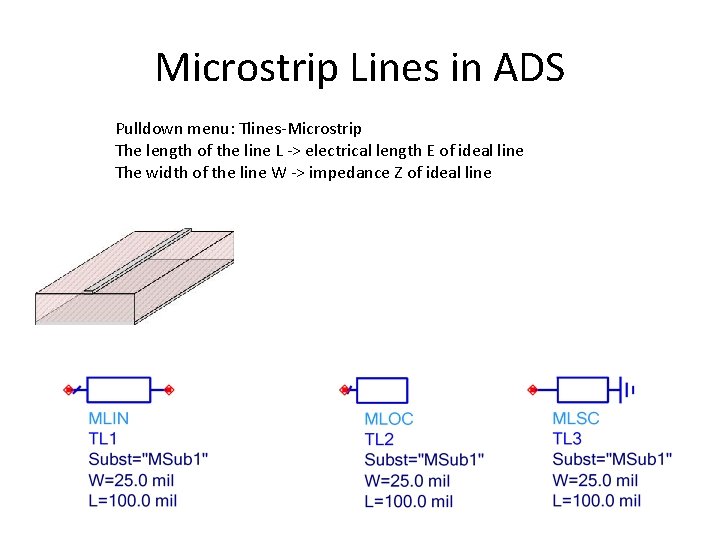 Microstrip Lines in ADS

Pulldown menu: Tlines-Microstrip
The length of the line L -> electrical length E of ideal line
The width of the line W -> impedance Z of ideal line

MLIN
TL1
Subst="MSub1"
W=25.0 mil
L=100.0 mil

MLOC
TL2
Subst="MSub1"
W=25.0 mil
L=100.0 mil

MLSC
TL3
Subst="MSub1"
W=25.0 mil
L=100.0 mil